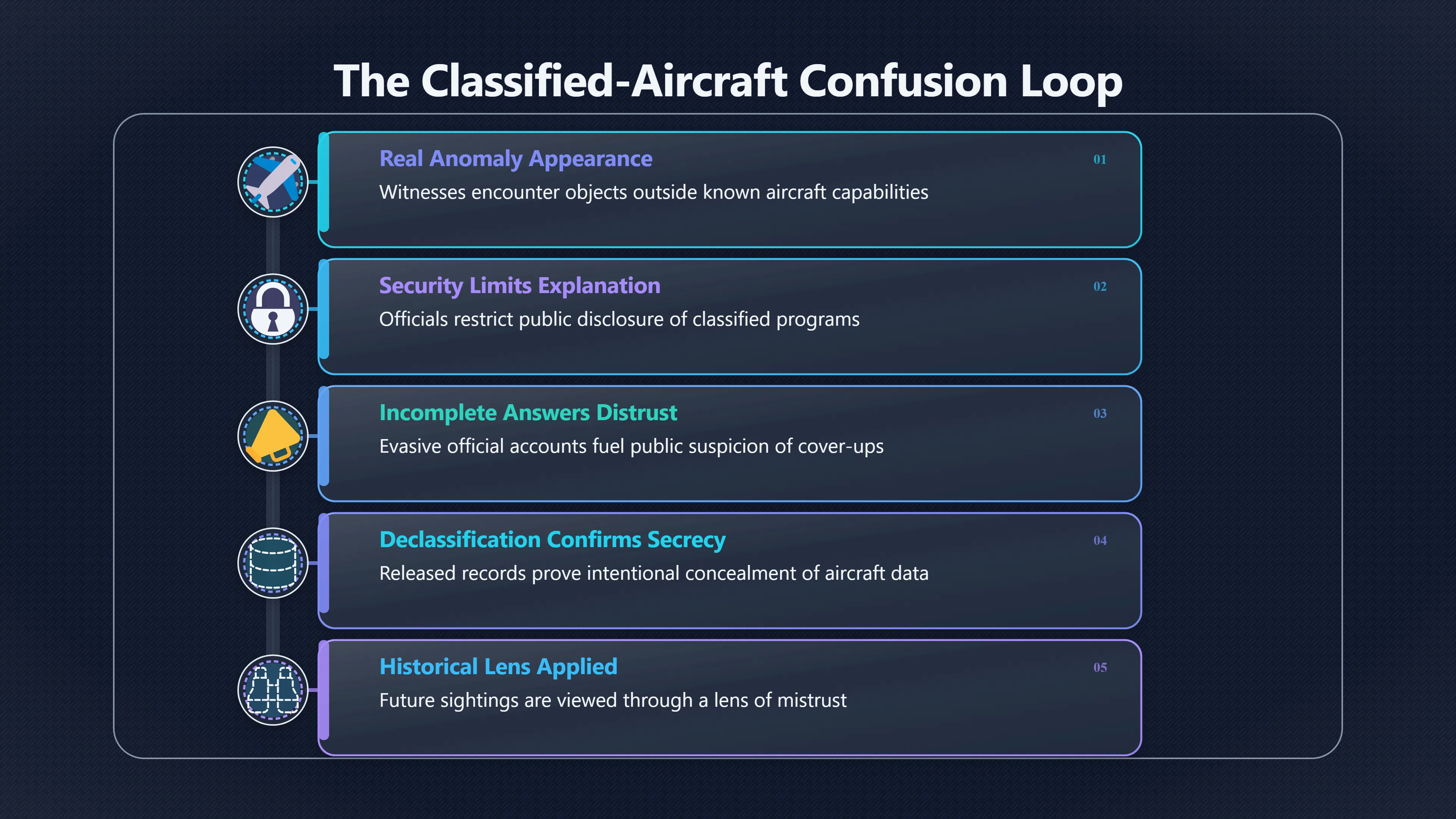 The Classified-Aircraft Confusion Loop

Real Anomaly Appearance
01
Witnesses encounter objects outside known aircraft capabilities

Security Limits Explanation
02
Officials restrict public disclosure of classified programs

Incomplete Answers Distrust
03
Evasive official accounts fuel public suspicion of cover-ups

Declassification Confirms Secrecy
04
Released records prove intentional concealment of aircraft data

Historical Lens Applied
05
Future sightings are viewed through a lens of mistrust